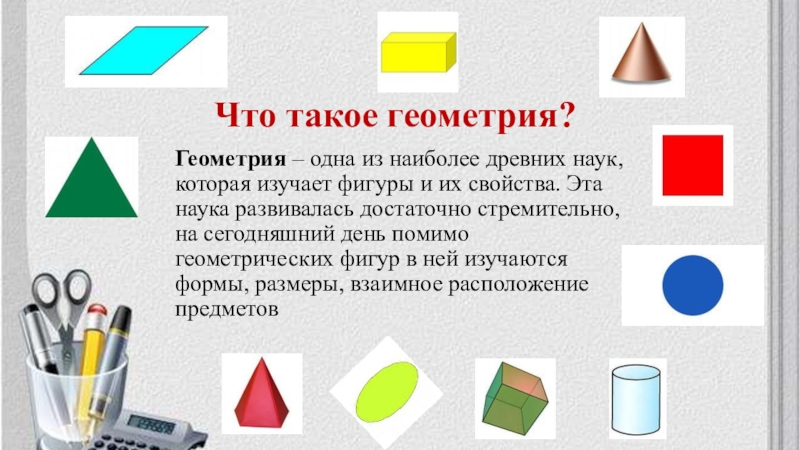 Что такое геометрия?

Геометрия – одна из наиболее древних наук, которая изучает фигуры и их свойства. Эта наука развивалась достаточно стремительно, на сегодняшний день помимо геометрических фигур в ней изучаются формы, размеры, взаимное расположение предметов